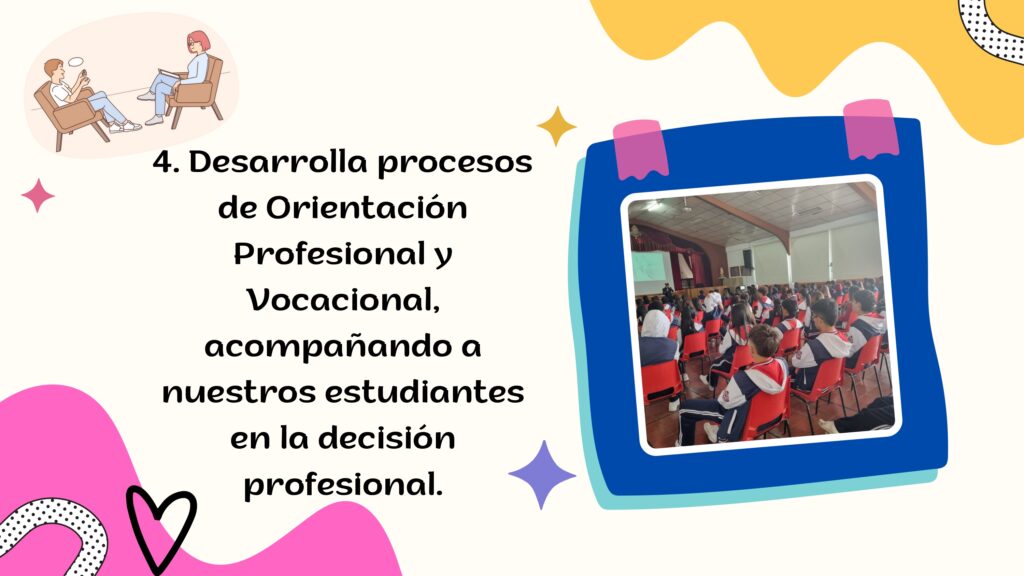 4. Desarrolla procesos de Orientación Profesional y Vocacional, acompañando a nuestros estudiantes en la decisión profesional.